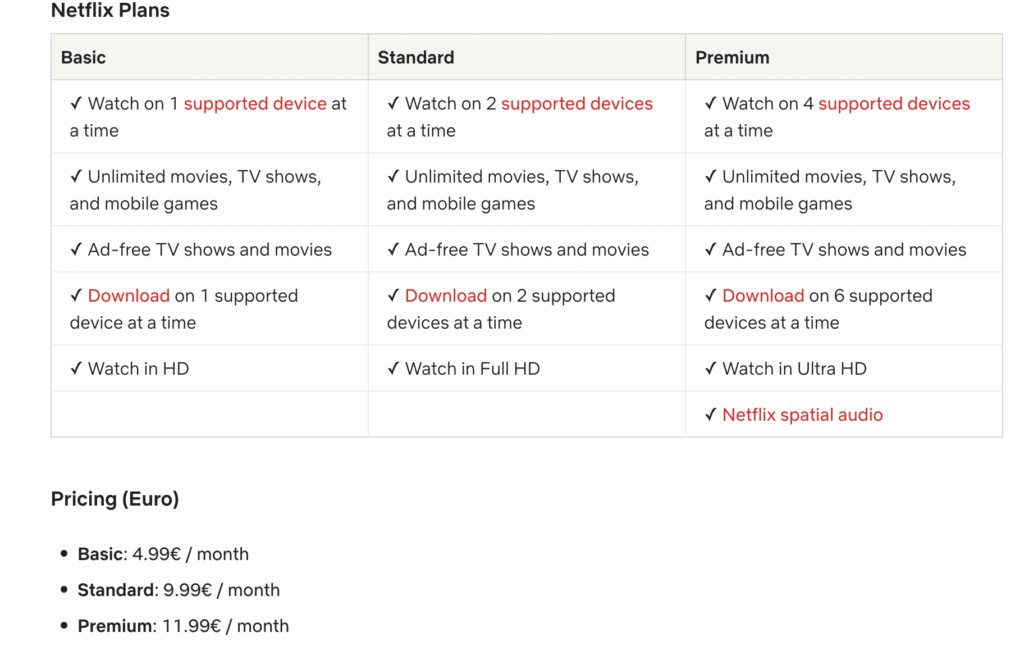 Netflix Plans

| Basic | Standard | Premium |
|---|---|---|
| ✓ Watch on 1 supported device at a time | ✓ Watch on 2 supported devices at a time | ✓ Watch on 4 supported devices at a time |
| ✓ Unlimited movies, TV shows, and mobile games | ✓ Unlimited movies, TV shows, and mobile games | ✓ Unlimited movies, TV shows, and mobile games |
| ✓ Ad-free TV shows and movies | ✓ Ad-free TV shows and movies | ✓ Ad-free TV shows and movies |
| ✓ Download on 1 supported device at a time | ✓ Download on 2 supported devices at a time | ✓ Download on 6 supported devices at a time |
| ✓ Watch in HD | ✓ Watch in Full HD | ✓ Watch in Ultra HD |
| | | ✓ Netflix spatial audio |

Pricing (Euro)

- Basic: 4.99€ / month
- Standard: 9.99€ / month
- Premium: 11.99€ / month